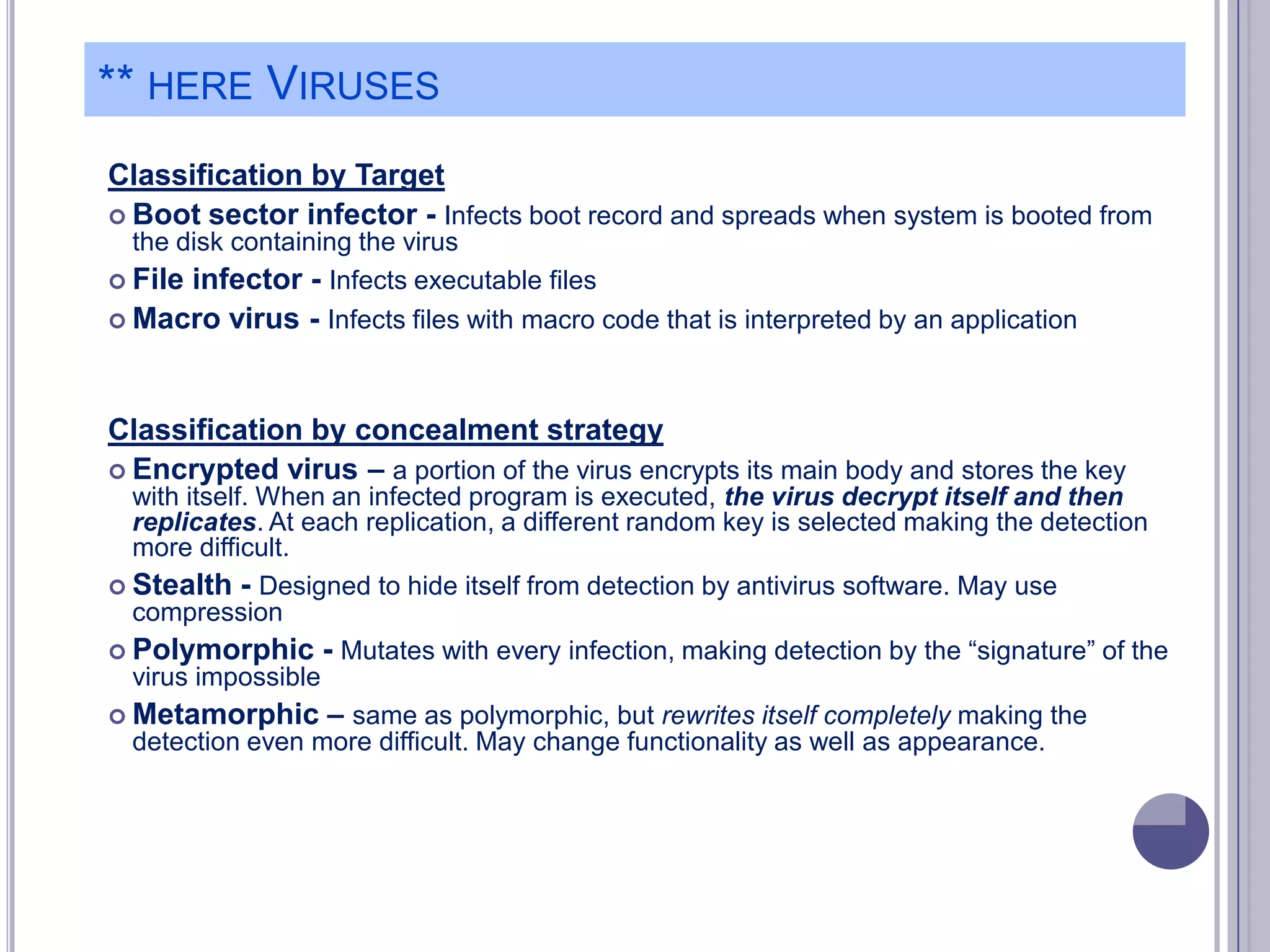 ** HERE VIRUSES

Classification by Target

Boot sector infector - Infects boot record and spreads when system is booted from the disk containing the virus

File infector - Infects executable files

Macro virus - Infects files with macro code that is interpreted by an application

Classification by concealment strategy

Encrypted virus – a portion of the virus encrypts its main body and stores the key with itself. When an infected program is executed, the virus decrypt itself and then replicates. At each replication, a different random key is selected making the detection more difficult.

Stealth - Designed to hide itself from detection by antivirus software. May use compression

Polymorphic - Mutates with every infection, making detection by the “signature” of the virus impossible

Metamorphic – same as polymorphic, but rewrites itself completely making the detection even more difficult. May change functionality as well as appearance.